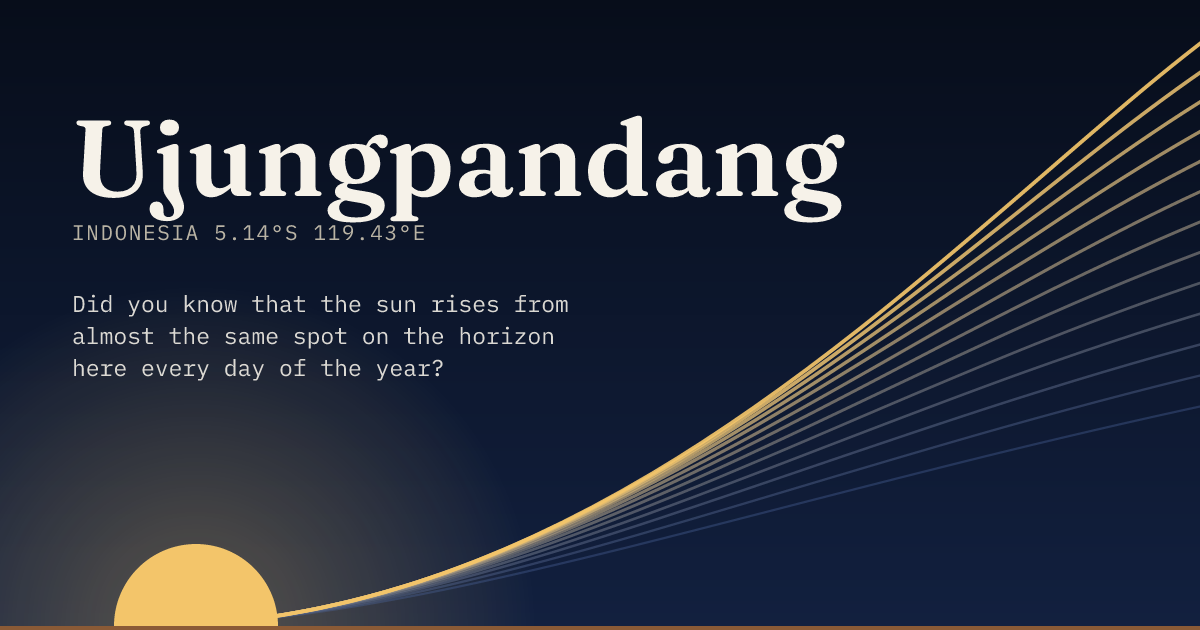 Ujungpandang
INDONESIA 5.14°S 119.43°E

Did you know that the sun rises from almost the same spot on the horizon here every day of the year?